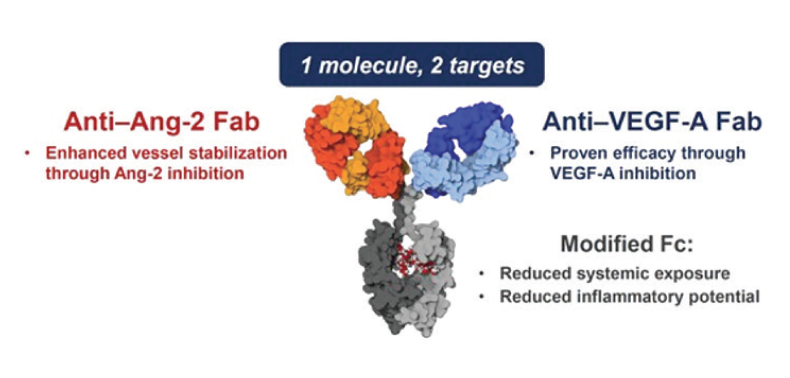 1 molecule, 2 targets

Anti–Ang-2 Fab
• Enhanced vessel stabilization through Ang-2 inhibition

Anti–VEGF-A Fab
• Proven efficacy through VEGF-A inhibition

Modified Fc:
• Reduced systemic exposure
• Reduced inflammatory potential